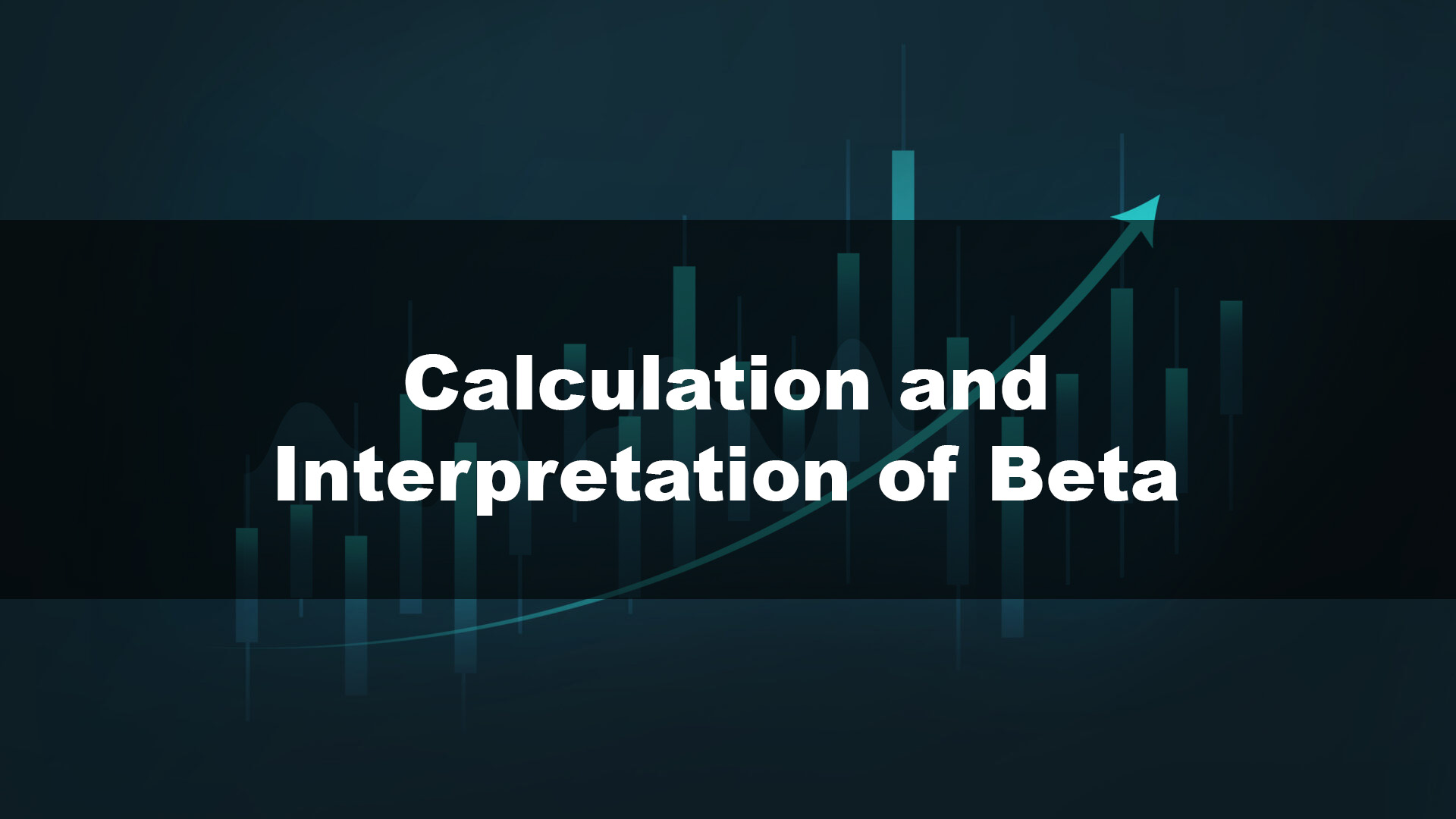 Calculation and Interpretation of Beta